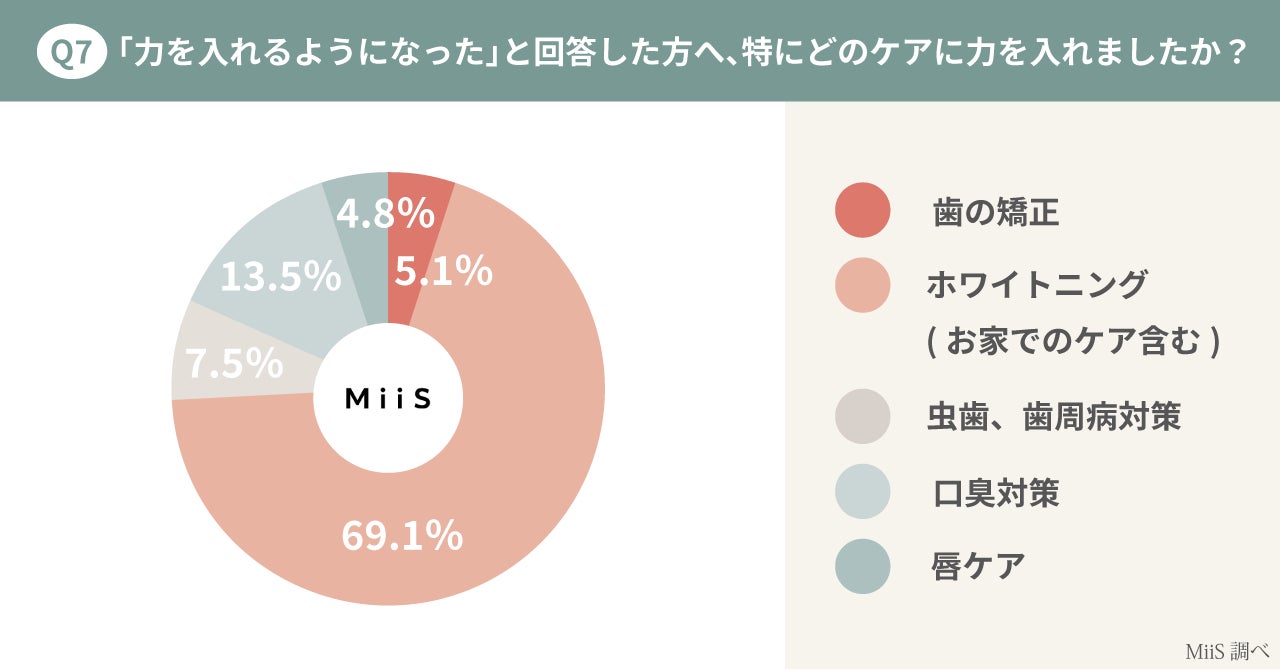 Q7 「力を入れるようになった」と回答した方へ、特にどのケアに力を入れましたか？

4.8%
5.1%
13.5%
7.5%
MiiS
69.1%

歯の矯正
ホワイトニング
( お家でのケア含む )
虫歯、歯周病対策
口臭対策
唇ケア

MiiS 調べ